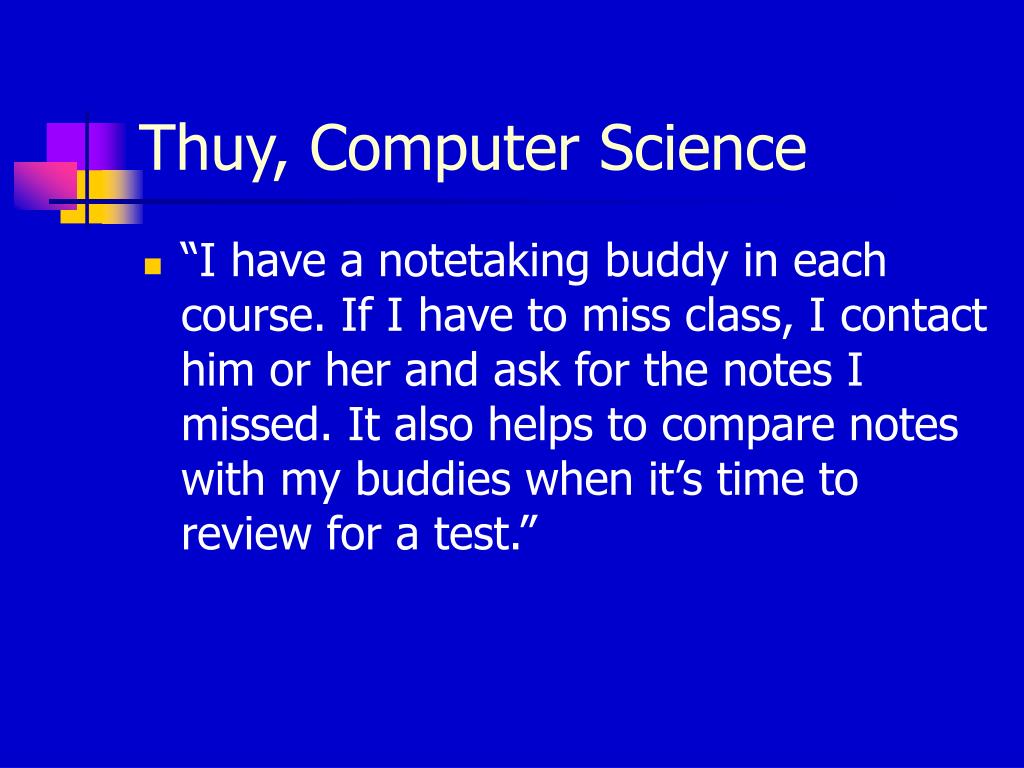 Thuy, Computer Science

“I have a notetaking buddy in each course. If I have to miss class, I contact him or her and ask for the notes I missed. It also helps to compare notes with my buddies when it’s time to review for a test.”